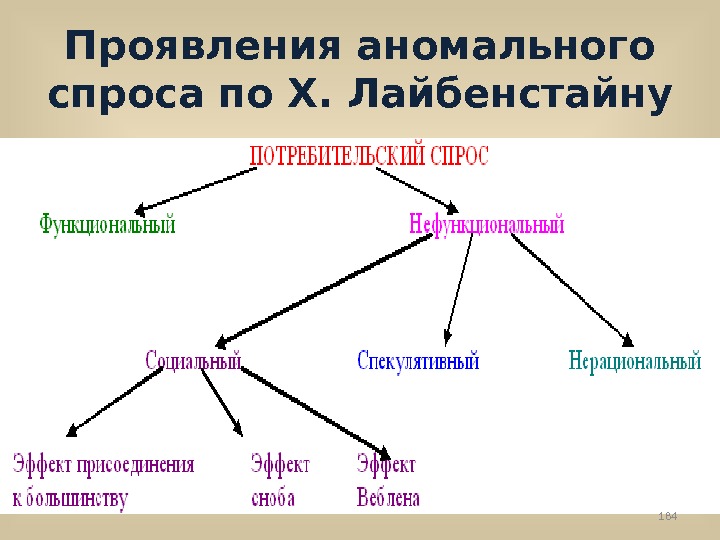 Проявления аномального спроса по Х. Лайбенстайну

ПОТРЕБИТЕЛЬСКИЙ СПРОС

Функциональный

Нефункциональный

Социальный

Спекулятивный

Нерациональный

Эффект присоединения к большинству

Эффект сноба

Эффект Веблена

184